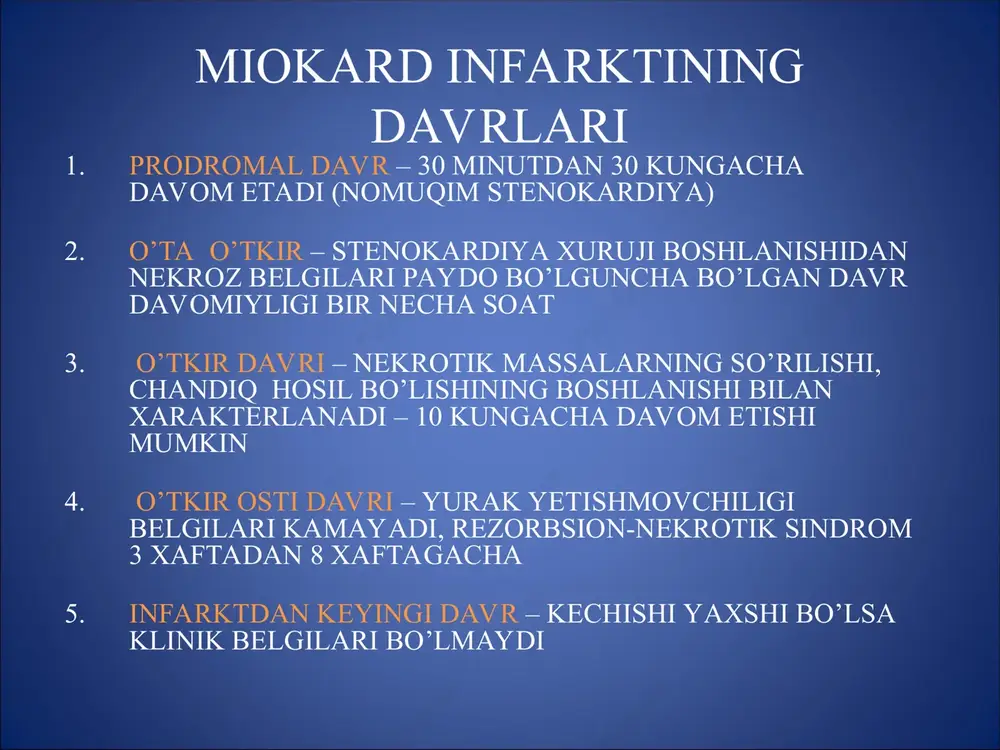 MIOKARD INFARKTINING DAVRLARI

1. PRODROMAL DAVR – 30 MINUTDAN 30 KUNGACHA DAVOM ETADI (NOMUQIM STENOKARDIYA)

2. O’TA O’TKIR – STENOKARDIYA XURUJI BOSHLANISHIDAN NEKROZ BELGILARI PAYDO BO’LGUNCHA BO’LGAN DAVR DAVOMIYLIGI BIR NECHA SOAT

3. O’TKIR DAVRI – NEKROTIK MASSALARNING SO’RILISHI, CHANDIQ HOSIL BO’LISHINING BOSHLANISHI BILAN XARAKTERLANADI – 10 KUNGACHA DAVOM ETISHI MUMKIN

4. O’TKIR OSTI DAVRI – YURAK YETISHMOVCHILIGI BELGILARI KAMAYADI, REZORBSION-NEKROTIK SINDROM 3 XAFTADAN 8 XAFTAGACHA

5. INFARKTDAN KEYINGI DAVR – KECHISHI YAXSHI BO’LSA KLINIK BELGILARI BO’LMAYDI